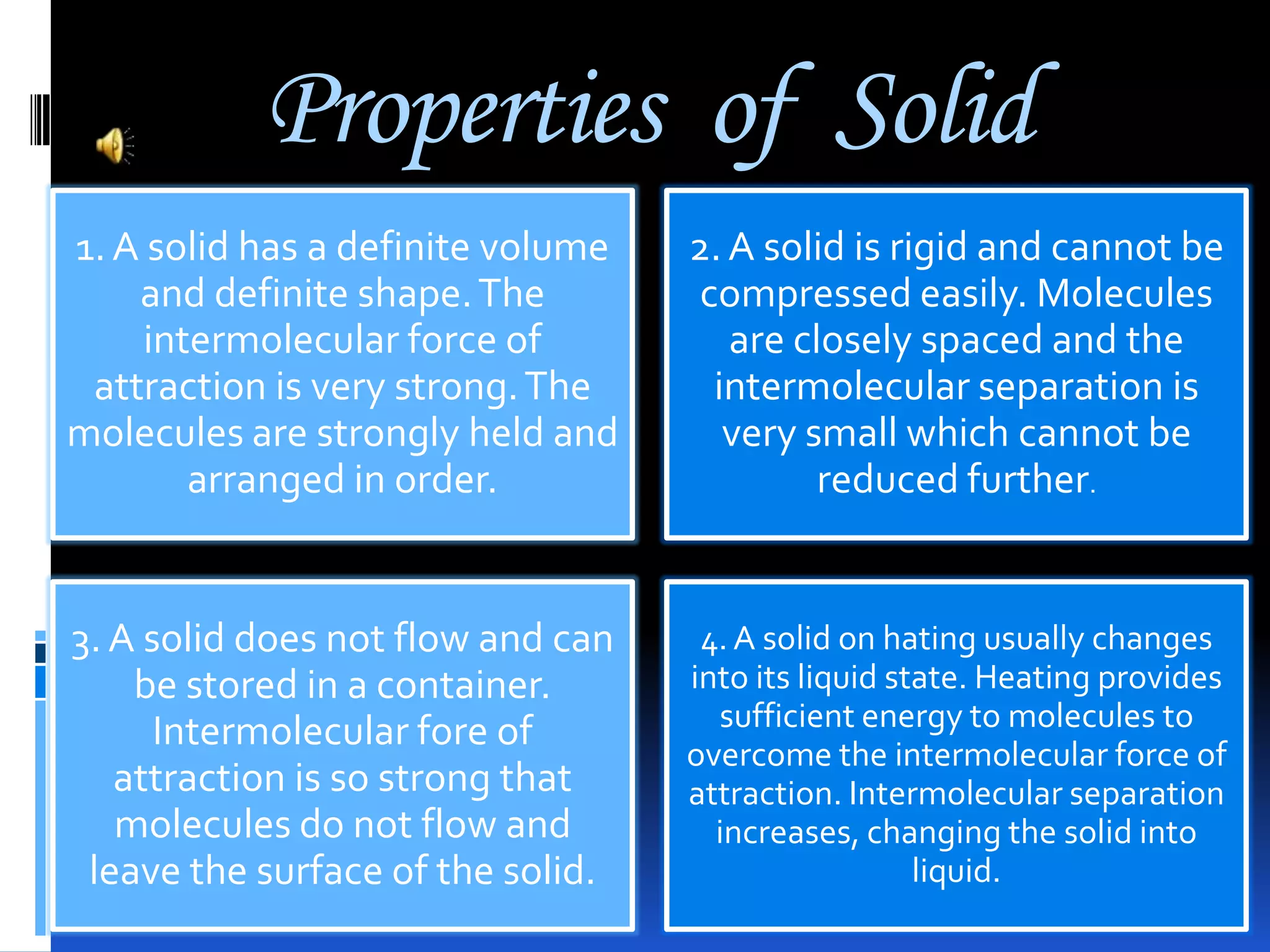 Properties of Solid

1. A solid has a definite volume and definite shape. The intermolecular force of attraction is very strong. The molecules are strongly held and arranged in order.

2. A solid is rigid and cannot be compressed easily. Molecules are closely spaced and the intermolecular separation is very small which cannot be reduced further.

3. A solid does not flow and can be stored in a container. Intermolecular fore of attraction is so strong that molecules do not flow and leave the surface of the solid.

4. A solid on hating usually changes into its liquid state. Heating provides sufficient energy to molecules to overcome the intermolecular force of attraction. Intermolecular separation increases, changing the solid into liquid.